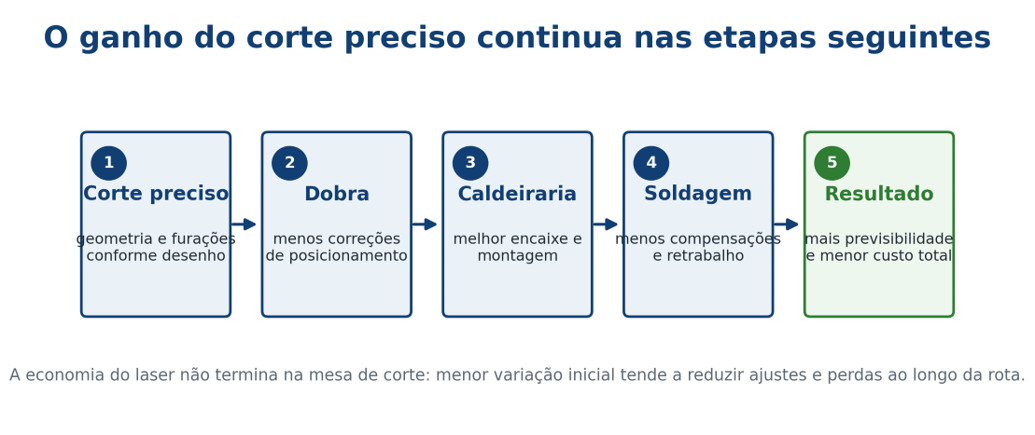 O ganho do corte preciso continua nas etapas seguintes

1
Corte preciso
geometria e furações conforme desenho

2
Dobra
menos correções de posicionamento

3
Caldeiraria
melhor encaixe e montagem

4
Soldagem
menos compensações e retrabalho

5
Resultado
mais previsibilidade e menor custo total

A economia do laser não termina na mesa de corte: menor variação inicial tende a reduzir ajustes e perdas ao longo da rota.